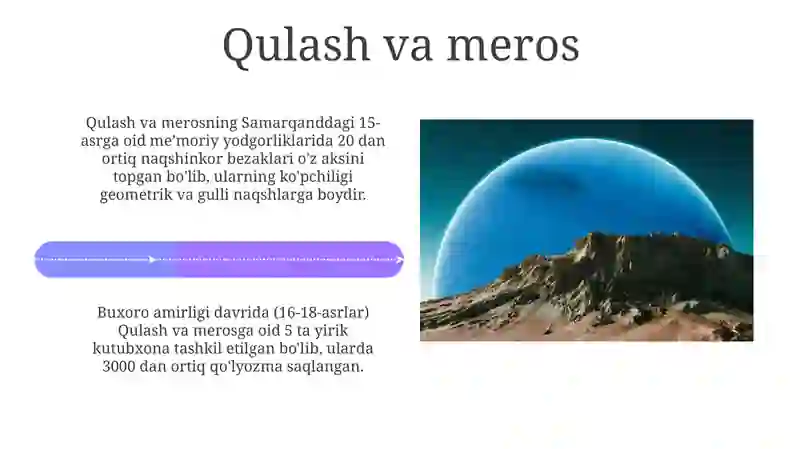 Qulash va meros

Qulash va merosning Samarqanddagi 15-asrga oid me'moriy yodgorliklarida 20 dan ortiq naqshinkor bezaklari o'z aksini topgan bo'lib, ularning ko'pchiligi geometrik va gulli naqshlarga boydir.

Buxoro amirligi davrida (16-18-asrlar) Qulash va merosga oid 5 ta yirik kutubxona tashkil etilgan bo'lib, ularda 3000 dan ortiq qo'lyozma saqlangan.